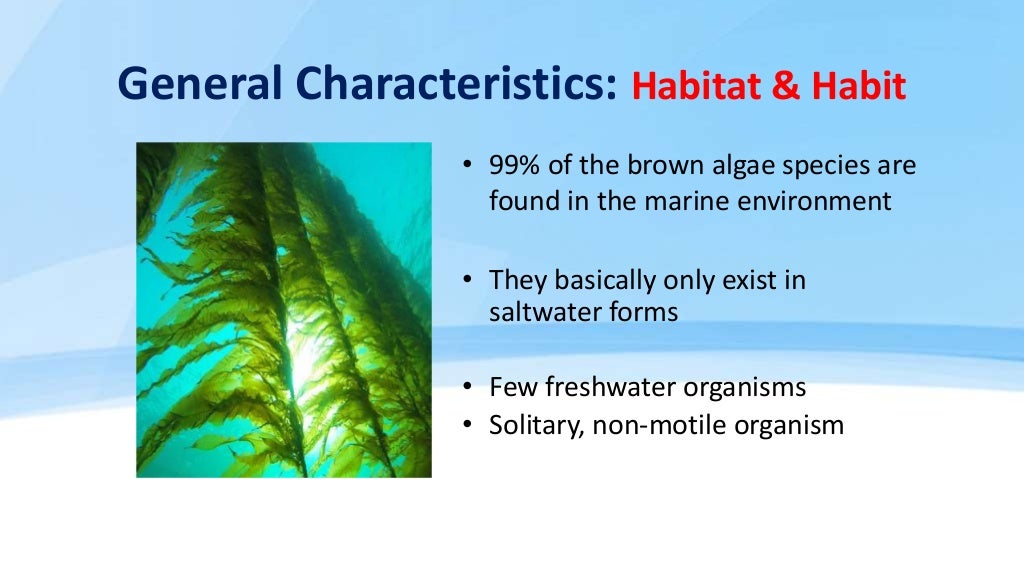 General Characteristics: Habitat & Habit

• 99% of the brown algae species are found in the marine environment

• They basically only exist in saltwater forms

• Few freshwater organisms
• Solitary, non-motile organism